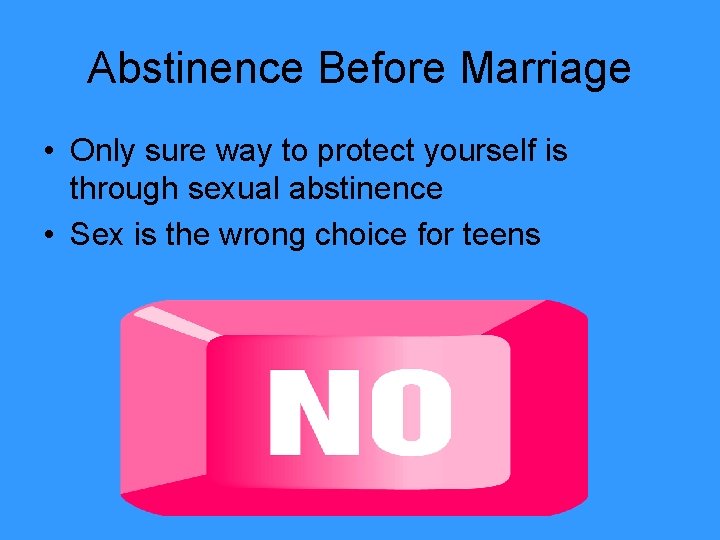 Abstinence Before Marriage

• Only sure way to protect yourself is through sexual abstinence
• Sex is the wrong choice for teens

NO